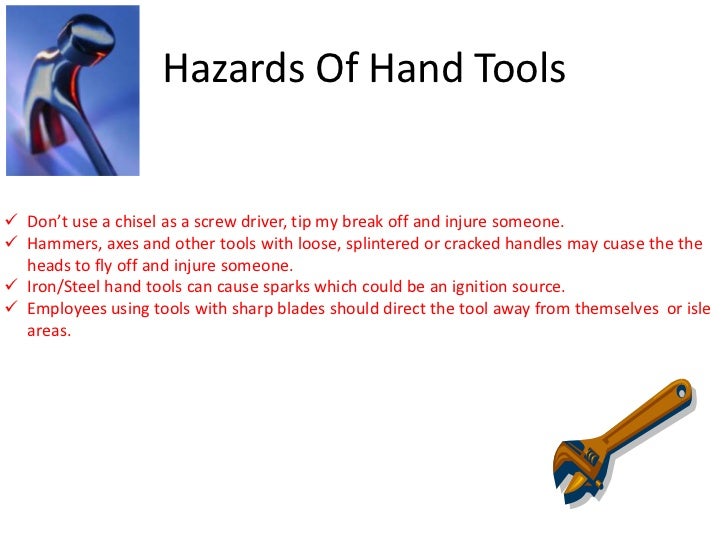 Hazards Of Hand Tools

✓ Don't use a chisel as a screw driver, tip my break off and injure someone.
✓ Hammers, axes and other tools with loose, splintered or cracked handles may cuase the the heads to fly off and injure someone.
✓ Iron/Steel hand tools can cause sparks which could be an ignition source.
✓ Employees using tools with sharp blades should direct the tool away from themselves or isle areas.